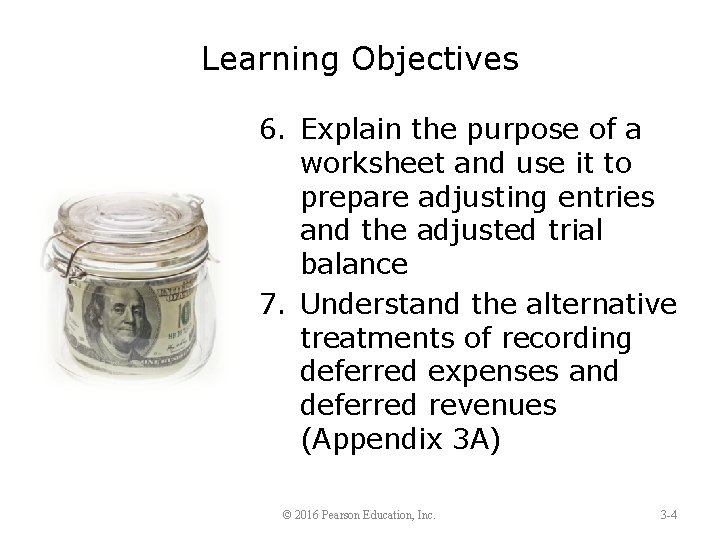 Learning Objectives

6. Explain the purpose of a worksheet and use it to prepare adjusting entries and the adjusted trial balance

7. Understand the alternative treatments of recording deferred expenses and deferred revenues (Appendix 3A)

© 2016 Pearson Education, Inc.

3-4